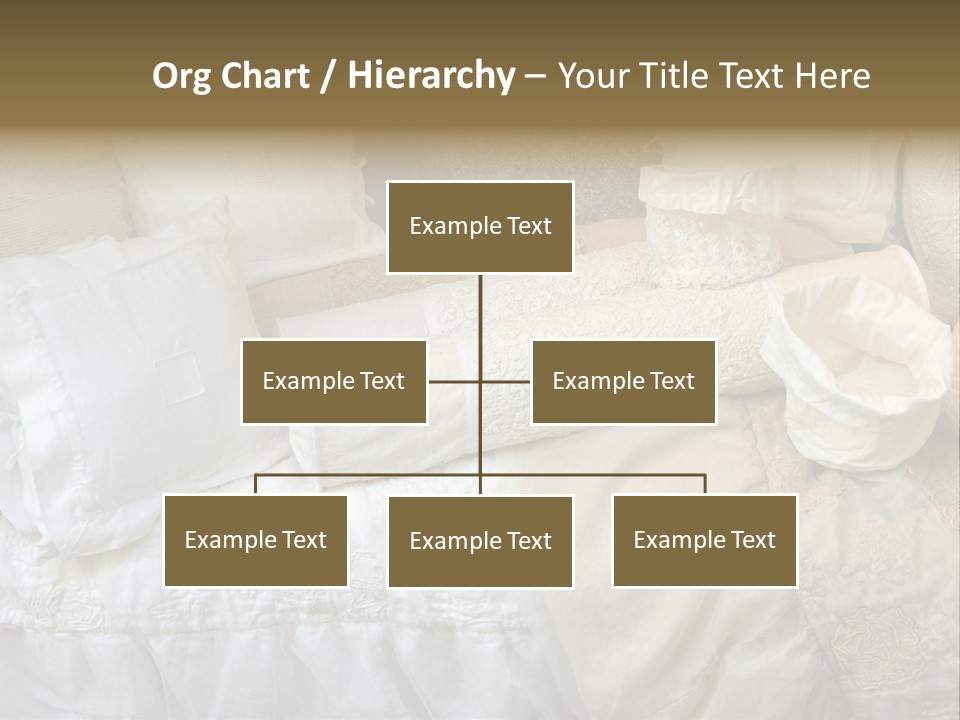 Org Chart / Hierarchy – Your Title Text Here

Example Text

Example Text

Example Text

Example Text

Example Text

Example Text